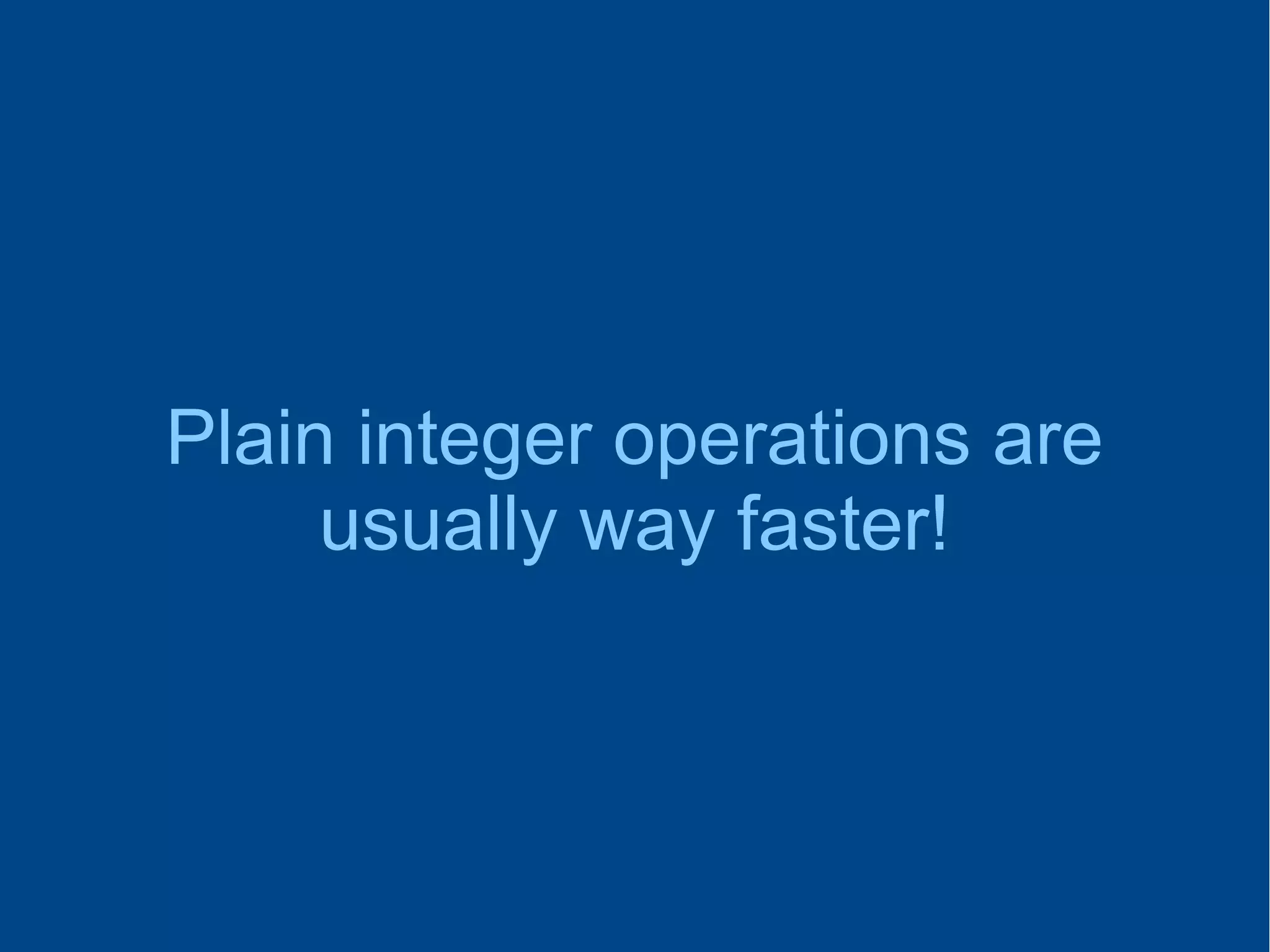 Plain integer operations are usually way faster!